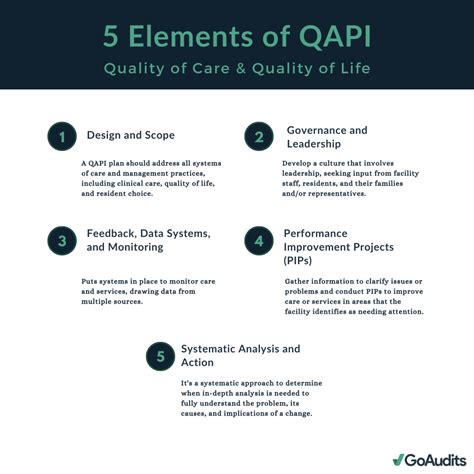 5 Elements of QAPI

Quality of Care & Quality of Life

1

Design and Scope

A QAPI plan should address all systems of care and management practices, including clinical care, quality of life, and resident choice.

2

Governance and Leadership

Develop a culture that involves leadership, seeking input from facility staff, residents, and their families and/or representatives.

3

Feedback, Data Systems, and Monitoring

Puts systems in place to monitor care and services, drawing data from multiple sources.

4

Performance Improvement Projects (PIPs)

Gather information to clarify issues or problems and conduct PIPs to improve care or services in areas that the facility identifies as needing attention.

5

Systematic Analysis and Action

It's a systematic approach to determine when in-depth analysis is needed to fully understand the problem, its causes, and implications of a change.

GoAudits